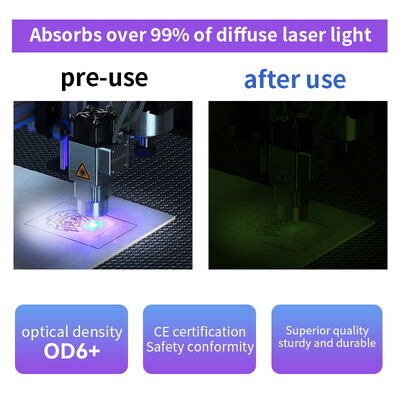 Absorbs over 99% of diffuse laser light

pre-use

after use

optical density
OD6+

CE certification
Safety conformity

Superior quality
sturdy and durable